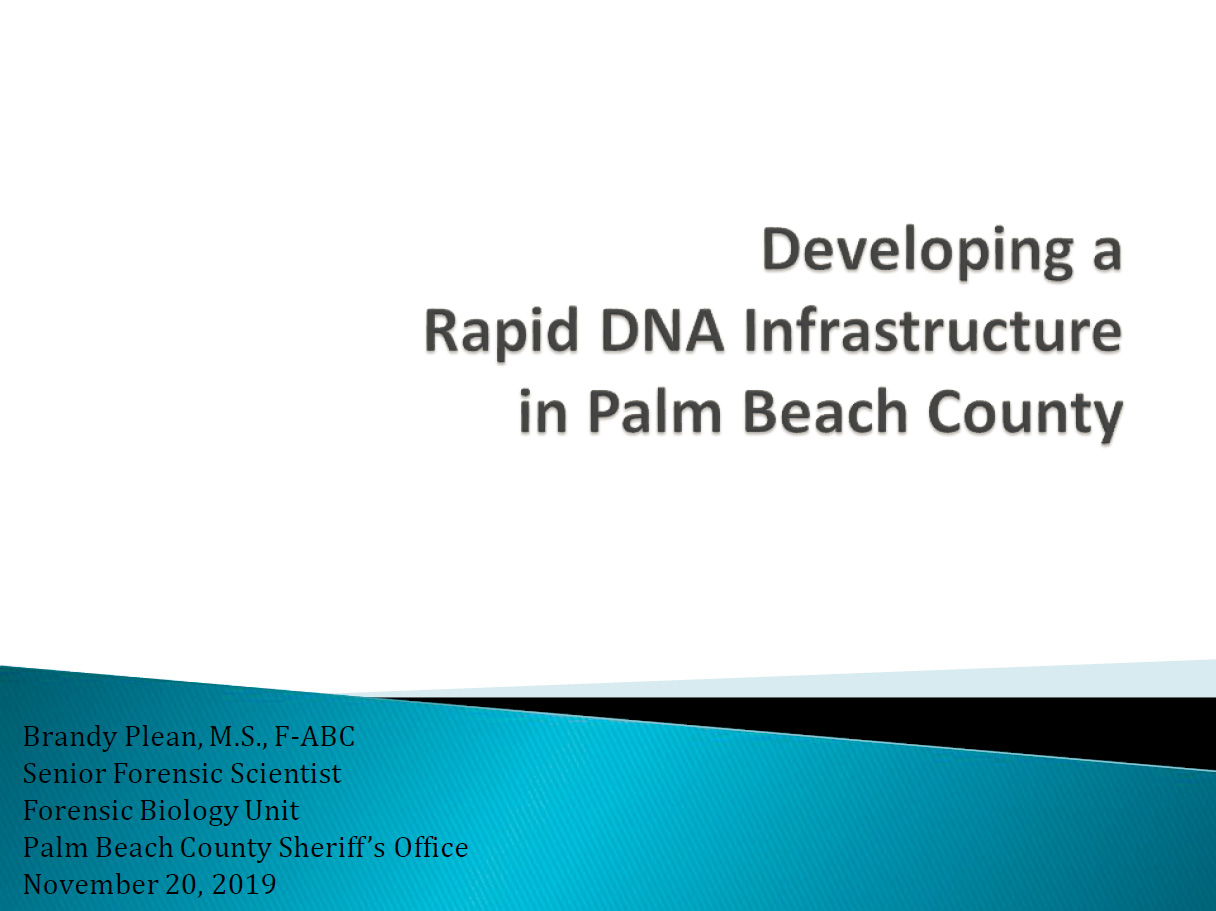 Developing a
Rapid DNA Infrastructure
in Palm Beach County

Brandy Plean, M.S., F-ABC
Senior Forensic Scientist
Forensic Biology Unit
Palm Beach County Sheriff's Office
November 20, 2019